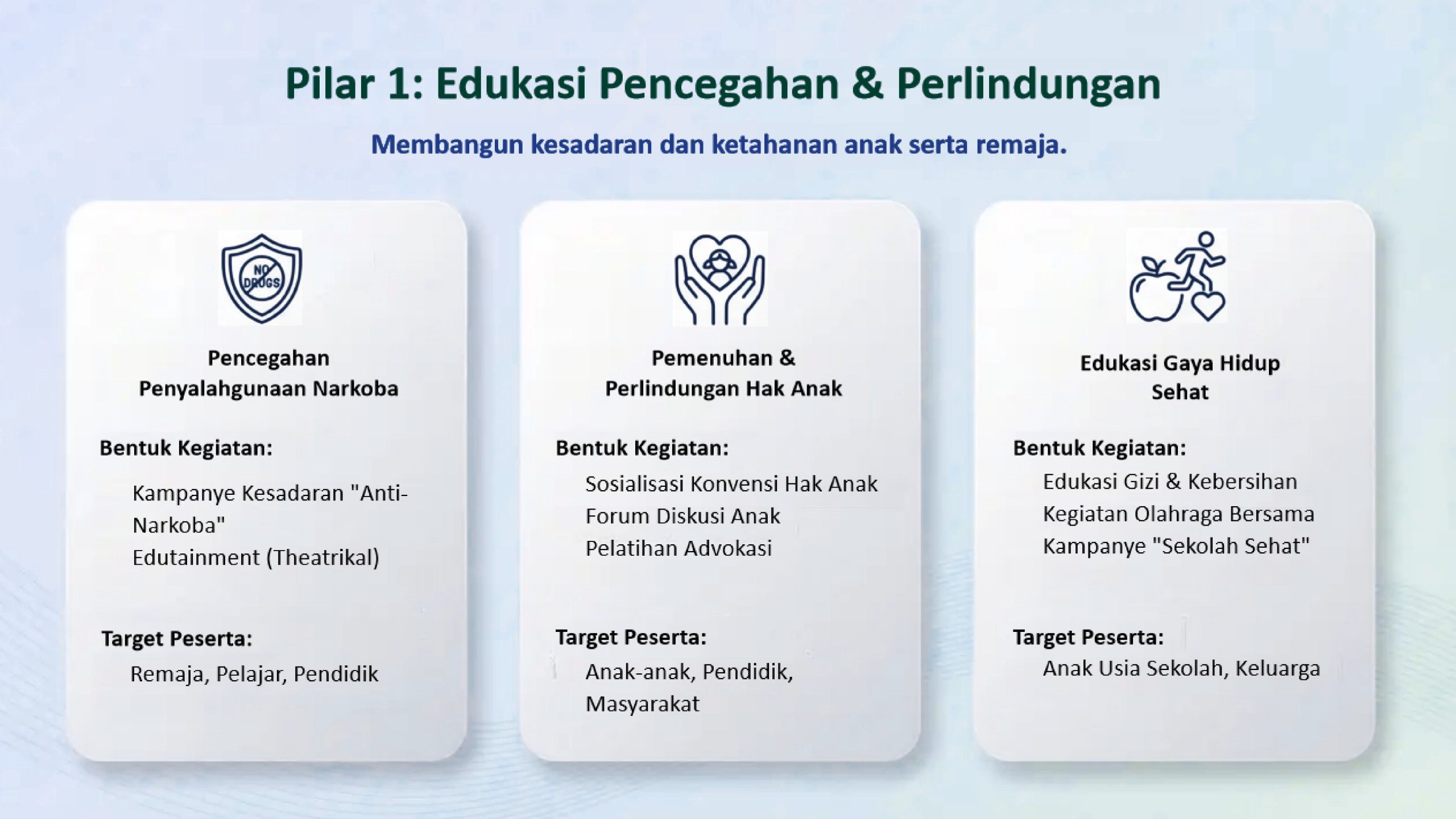 Pilar 1: Edukasi Pencegahan & Perlindungan

Membangun kesadaran dan ketahanan anak serta remaja.

NO DRUGS

Pencegahan Penyalahgunaan Narkoba

Bentuk Kegiatan:

Kampanye Kesadaran "Anti-Narkoba"
Edutainment (Theatrikal)

Target Peserta:

Remaja, Pelajar, Pendidik

Pemenuhan & Perlindungan Hak Anak

Bentuk Kegiatan:

Sosialisasi Konvensi Hak Anak
Forum Diskusi Anak
Pelatihan Advokasi

Target Peserta:

Anak-anak, Pendidik, Masyarakat

Edukasi Gaya Hidup Sehat

Bentuk Kegiatan:

Edukasi Gizi & Kebersihan
Kegiatan Olahraga Bersama
Kampanye "Sekolah Sehat"

Target Peserta:

Anak Usia Sekolah, Keluarga